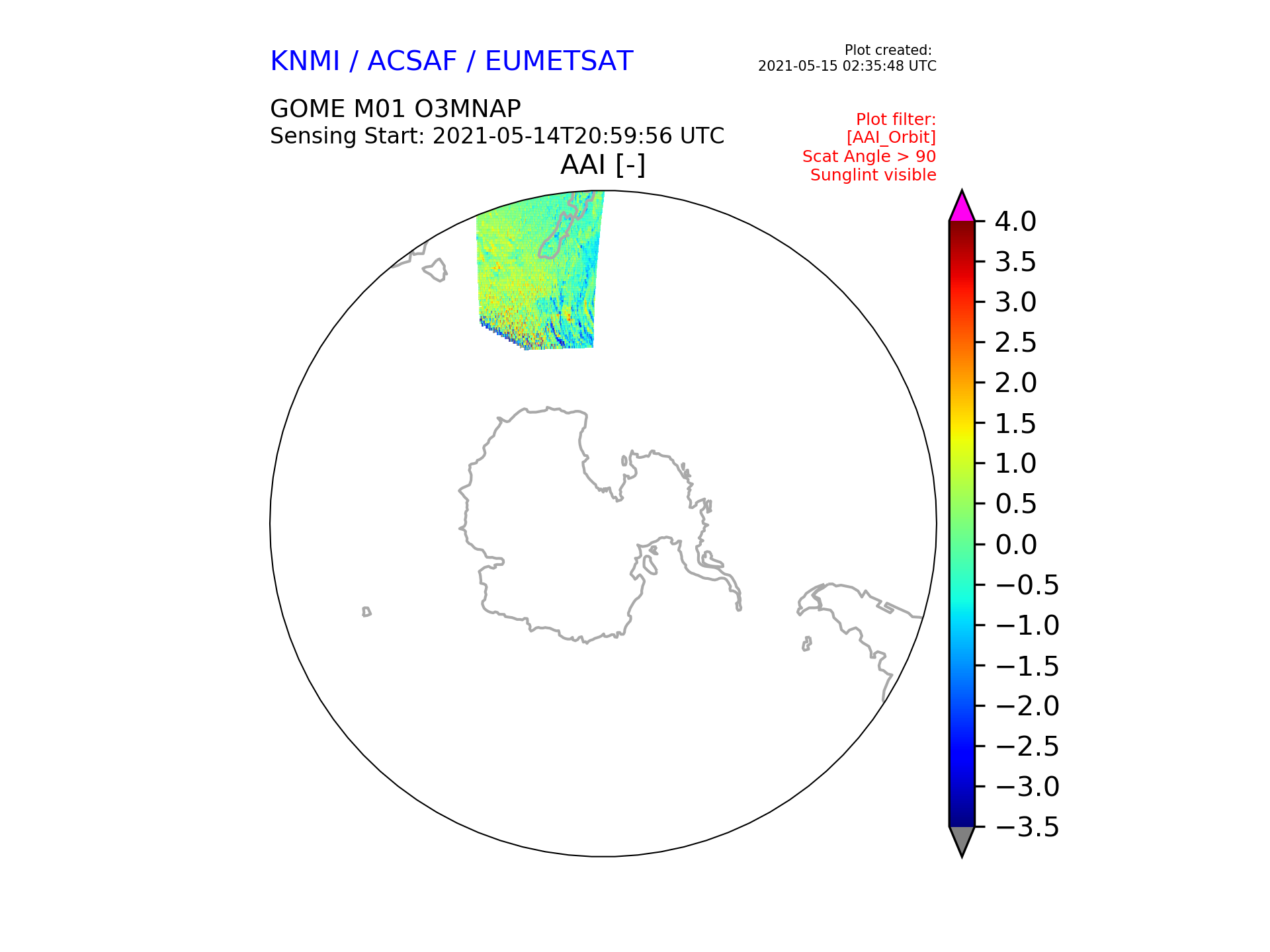 KNMI / ACSAF / EUMETSAT

Plot created:
2021-05-15 02:35:48 UTC

GOME M01 O3MNAP
Sensing Start: 2021-05-14T20:59:56 UTC

Plot filter:
[AAI_Orbit]
Scat Angle > 90
Sunglint visible

AAI [-]

4.0
3.5
3.0
2.5
2.0
1.5
1.0
0.5
0.0
−0.5
−1.0
−1.5
−2.0
−2.5
−3.0
−3.5